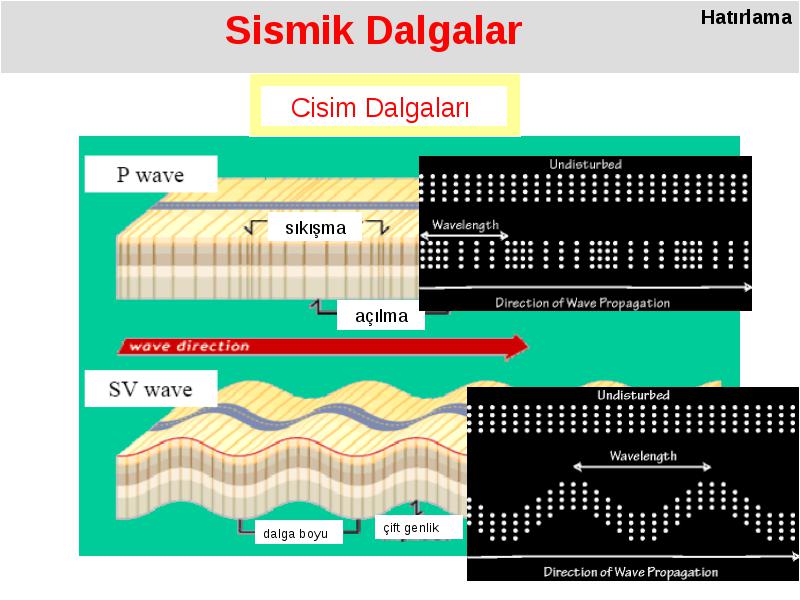 Sismik Dalgalar

Hatırlama

Cisim Dalgaları

P wave

sıkışma

açılma

Undisturbed

Wavelength

Direction of Wave Propagation

wave direction

SV wave

dalga boyu

çift genlik

Undisturbed

Wavelength

Direction of Wave Propagation